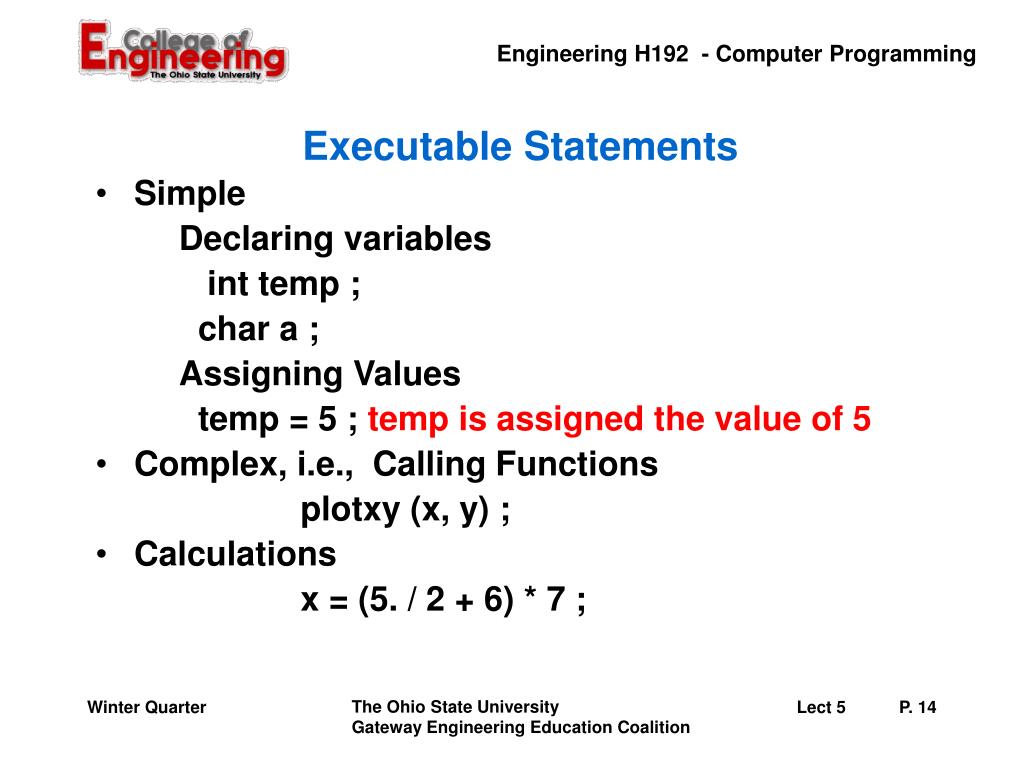 College of Engineering
The Ohio State University

Engineering H192 - Computer Programming

Executable Statements

• Simple

Declaring variables

int temp ;

char a ;

Assigning Values

temp = 5 ; temp is assigned the value of 5

• Complex, i.e., Calling Functions

plotxy (x, y) ;

• Calculations

x = (5. / 2 + 6) * 7 ;

Winter Quarter

The Ohio State University
Gateway Engineering Education Coalition

Lect 5

P. 14